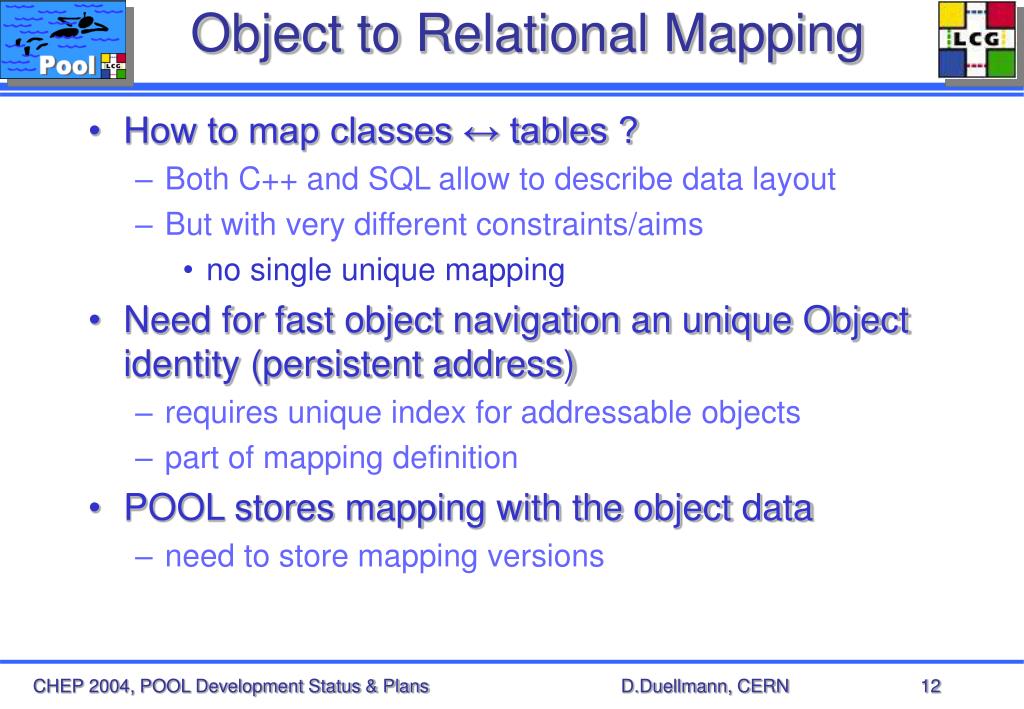 Pool LCG

Object to Relational Mapping

LCG

• How to map classes ↔ tables ?
– Both C++ and SQL allow to describe data layout
– But with very different constraints/aims
• no single unique mapping
• Need for fast object navigation an unique Object identity (persistent address)
– requires unique index for addressable objects
– part of mapping definition
• POOL stores mapping with the object data
– need to store mapping versions

CHEP 2004, POOL Development Status & Plans D.Duellmann, CERN 12